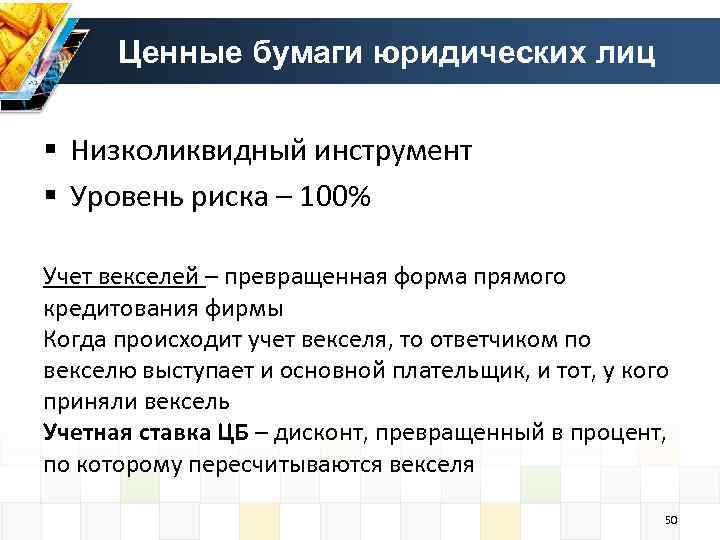 Ценные бумаги юридических лиц

▪ Низколиквидный инструмент
▪ Уровень риска – 100%

Учет векселей – превращенная форма прямого кредитования фирмы
Когда происходит учет векселя, то ответчиком по векселю выступает и основной плательщик, и тот, у кого приняли вексель
Учетная ставка ЦБ – дисконт, превращенный в процент, по которому пересчитываются векселя

50